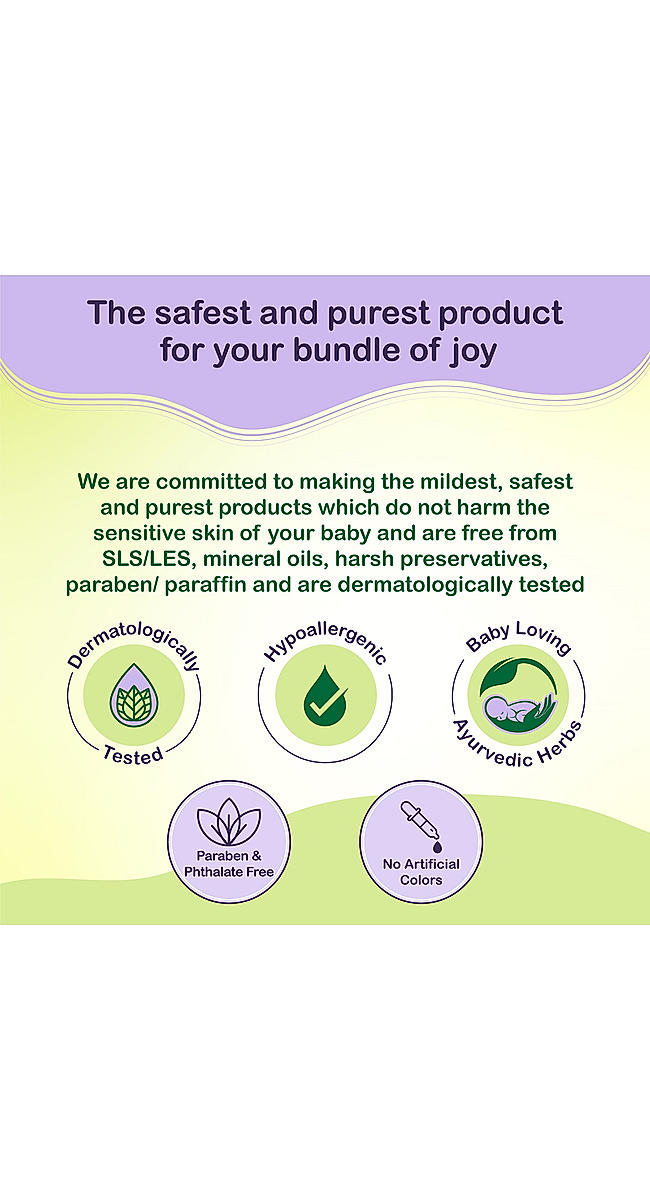 The safest and purest product for your bundle of joy

We are committed to making the mildest, safest and purest products which do not harm the sensitive skin of your baby and are free from SLS/LES, mineral oils, harsh preservatives, paraben/ paraffin and are dermatologically tested

Dermatologically Tested

Hypoallergenic

Baby Loving Ayurvedic Herbs

Paraben & Phthalate Free

No Artificial Colors